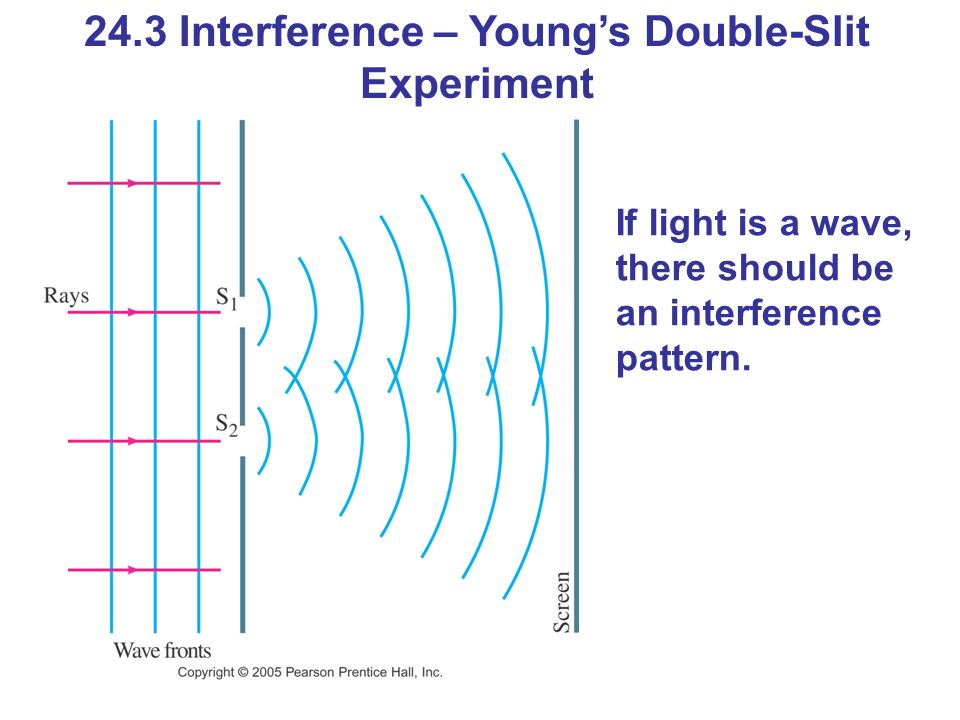 24.3 Interference – Young's Double-Slit Experiment

Rays

$S_1$

$S_2$

Screen

Wave fronts

Copyright © 2005 Pearson Prentice Hall, Inc.

If light is a wave, there should be an interference pattern.